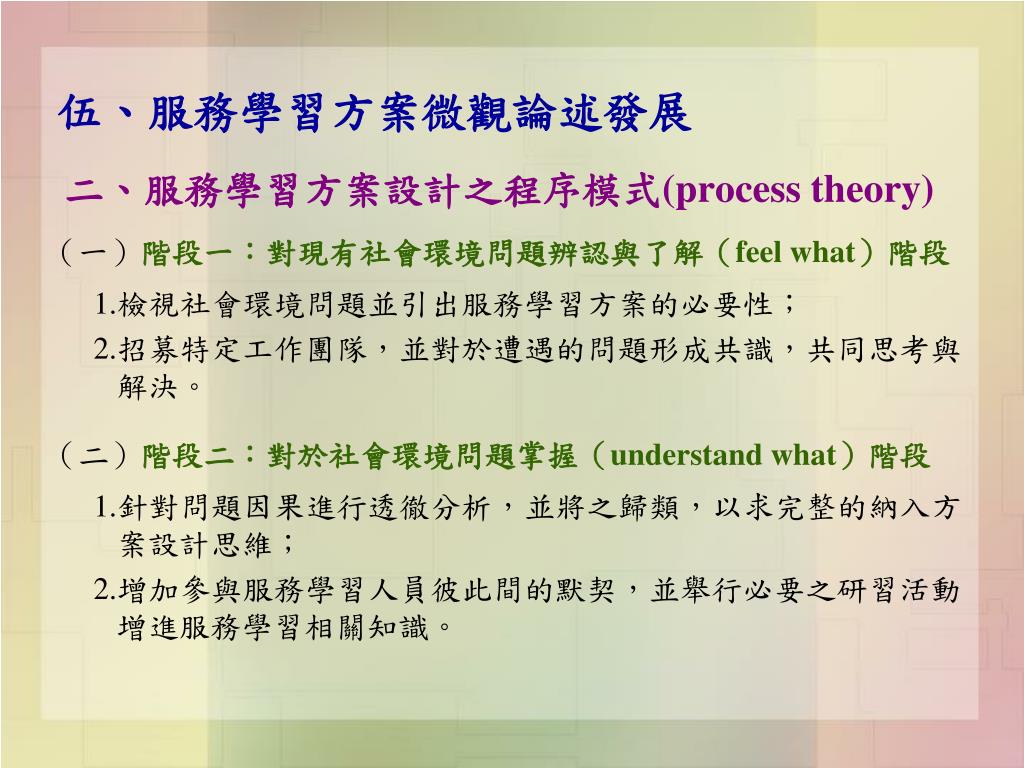 伍、服務學習方案微觀論述發展

二、服務學習方案設計之程序模式(process theory)

（一）階段一：對現有社會環境問題辨認與了解（feel what）階段

1.檢視社會環境問題並引出服務學習方案的必要性；

2.招募特定工作團隊，並對於遭遇的問題形成共識，共同思考與解決。

（二）階段二：對於社會環境問題掌握（understand what）階段

1.針對問題因果進行透徹分析，並將之歸類，以求完整的納入方案設計思維；

2.增加參與服務學習人員彼此間的默契，並舉行必要之研習活動增進服務學習相關知識。